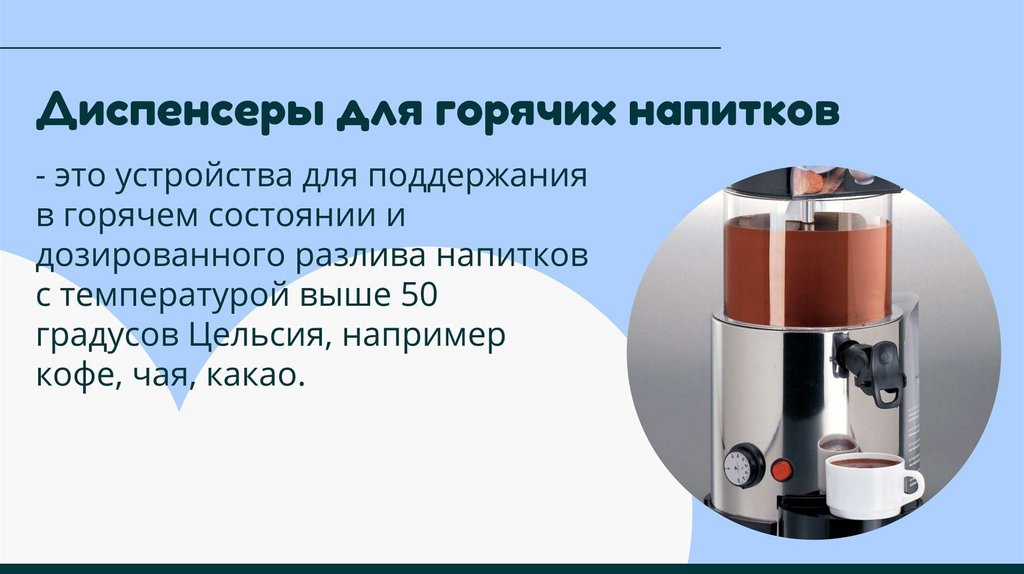 Диспенсеры для горячих напитков

- это устройства для поддержания в горячем состоянии и дозированного разлива напитков с температурой выше 50 градусов Цельсия, например кофе, чая, какао.